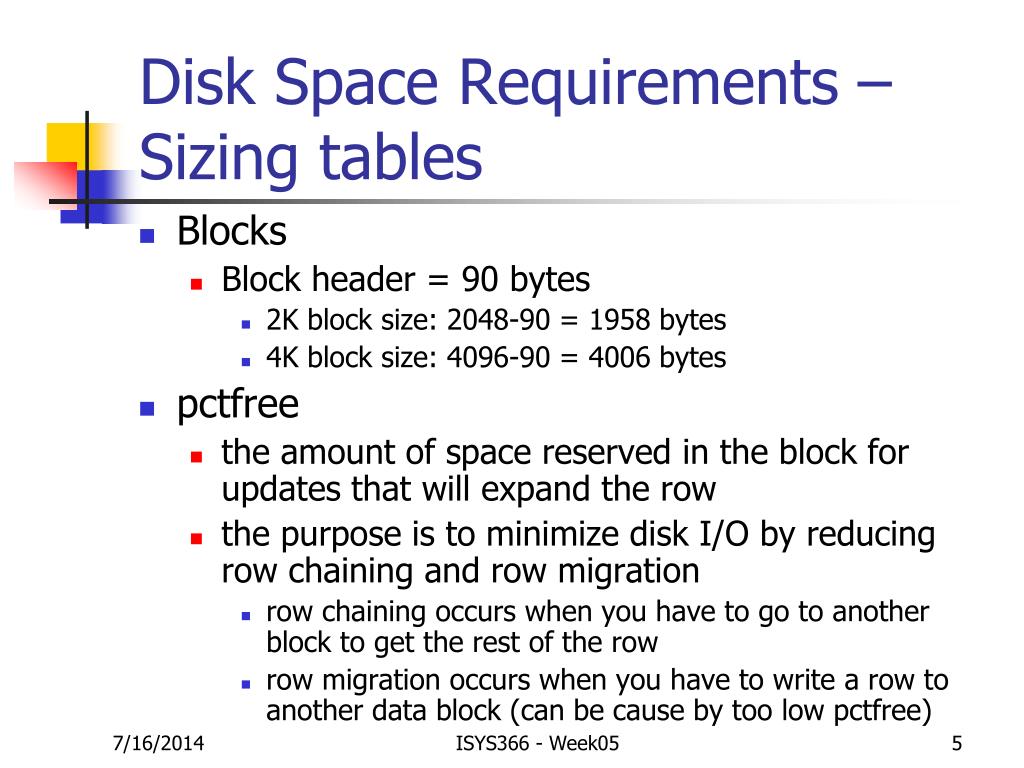 Disk Space Requirements – Sizing tables

- Blocks
  - Block header = 90 bytes
    - 2K block size: 2048-90 = 1958 bytes
    - 4K block size: 4096-90 = 4006 bytes
- pctfree
  - the amount of space reserved in the block for updates that will expand the row
  - the purpose is to minimize disk I/O by reducing row chaining and row migration
    - row chaining occurs when you have to go to another block to get the rest of the row
    - row migration occurs when you have to write a row to another data block (can be cause by too low pctfree)

7/16/2014 ISYS366 - Week05 5